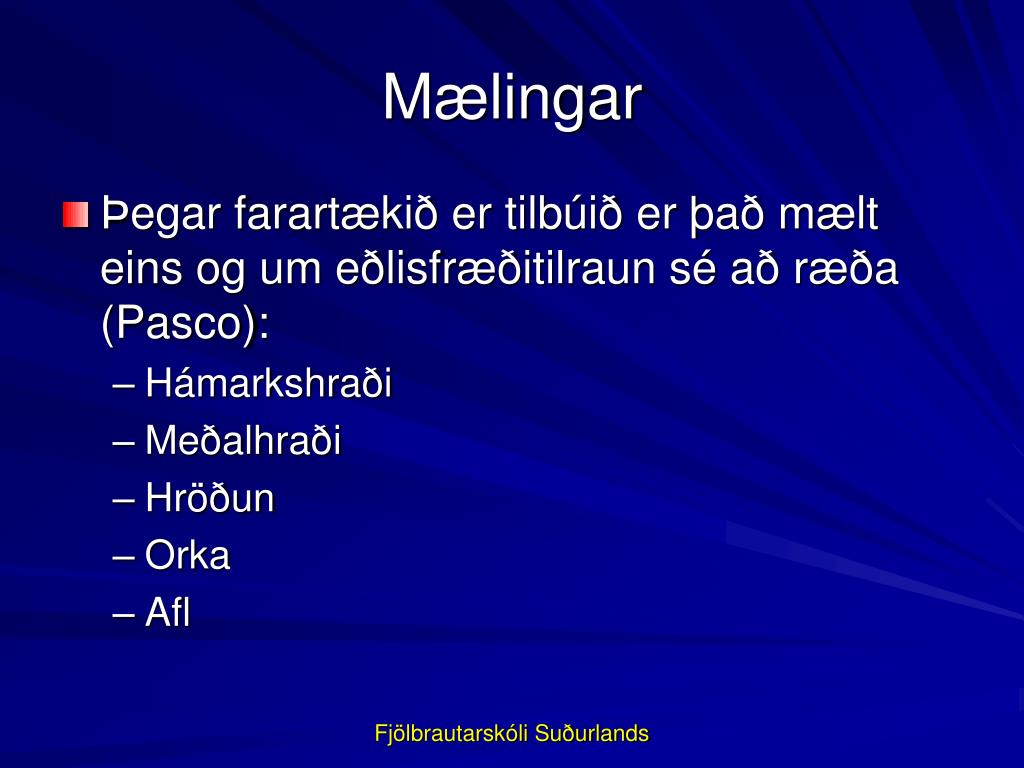 Mælingar

Þegar farartækið er tilbúið er það mælt eins og um eðlisfræðitilraun sé að ræða (Pasco):

– Hámarkshraði
– Meðalhraði
– Hröðun
– Orka
– Afl

Fjölbrautarskóli Suðurlands